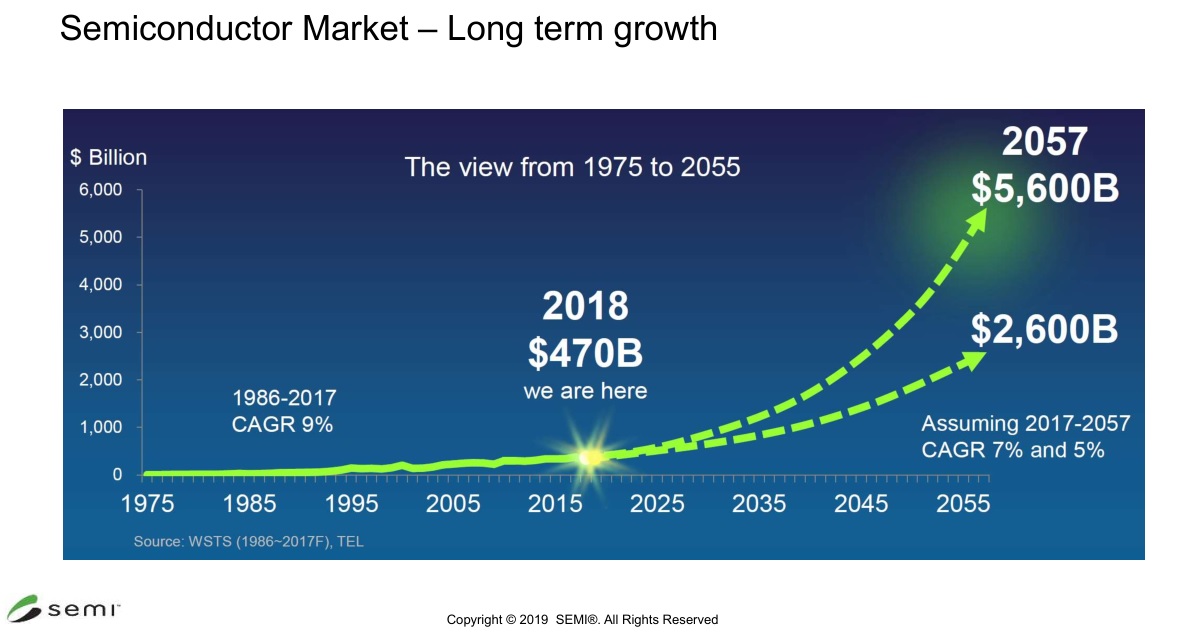 Semiconductor Market – Long term growth

$ Billion

The view from 1975 to 2055

2057
$5,600B

6,000
5,000
4,000
3,000
2,000
1,000
0

2018
$470B
we are here

$2,600B

1986-2017
CAGR 9%

Assuming 2017-2057
CAGR 7% and 5%

1975 1985 1995 2005 2015 2025 2035 2045 2055

Source: WSTS (1986~2017F), TEL

semi

Copyright © 2019 SEMI®. All Rights Reserved